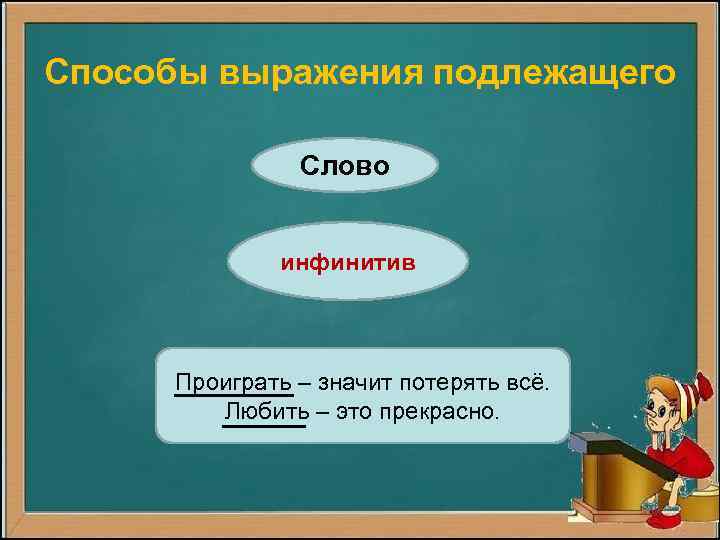 Способы выражения подлежащего

Слово

инфинитив

Проиграть – значит потерять всё.
Любить – это прекрасно.